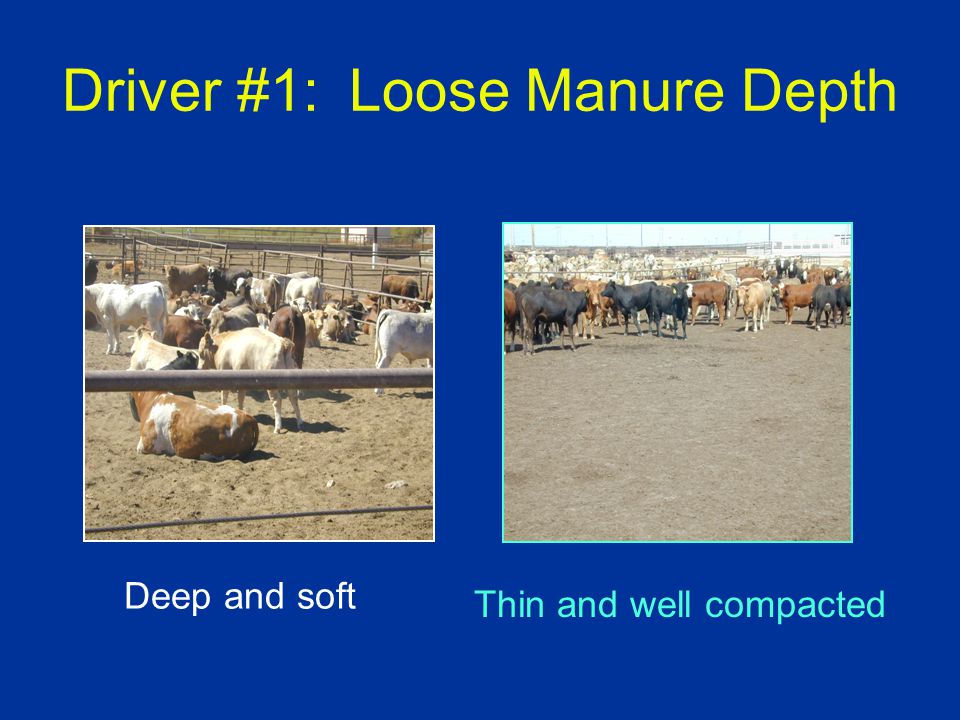 Driver #1:  Loose Manure Depth

Deep and soft

Thin and well compacted